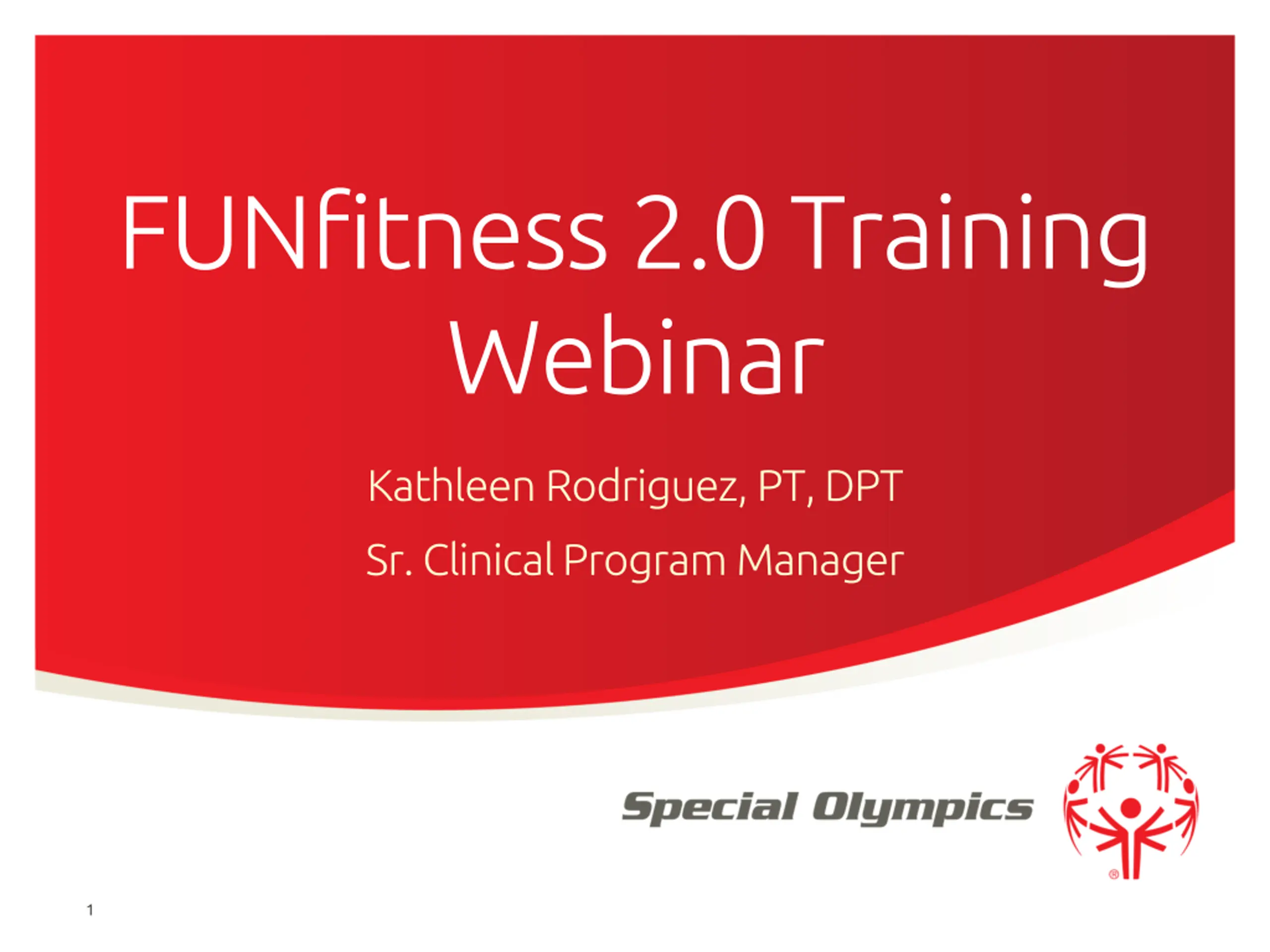 FUNfitness 2.0 Training Webinar

Kathleen Rodriguez, PT, DPT

Sr. Clinical Program Manager

Special Olympics

®

1